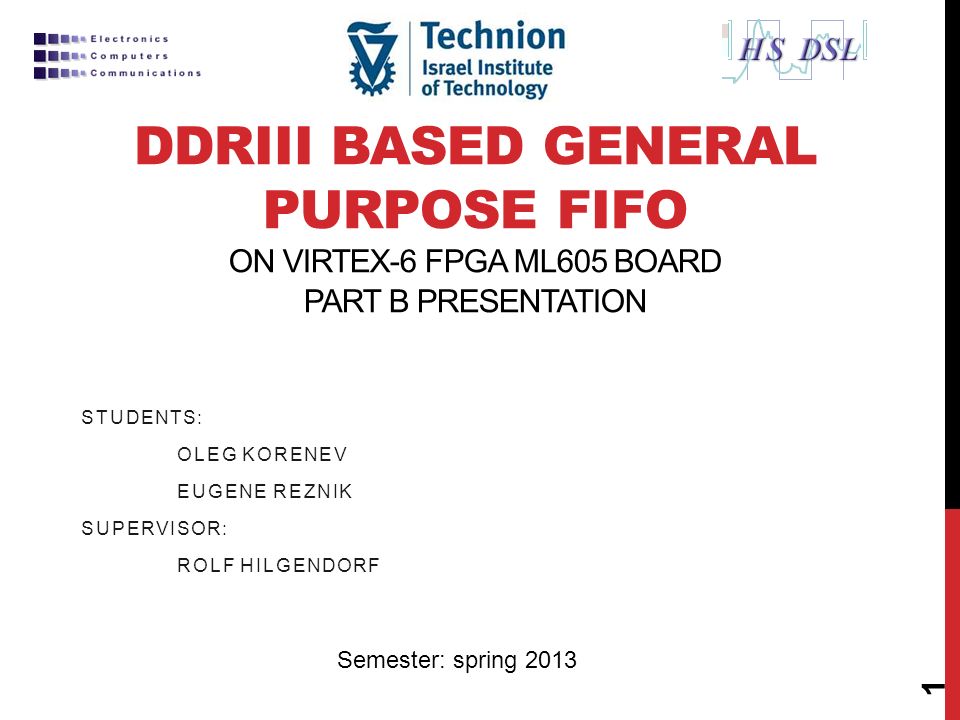 Electronics
Computers
Communications

Technion
Israel Institute
of Technology

HS DSL

DDRIII BASED GENERAL PURPOSE FIFO
ON VIRTEX-6 FPGA ML605 BOARD
PART B PRESENTATION

STUDENTS:
OLEG KORENEV
EUGENE REZNIK
SUPERVISOR:
ROLF HILGENDORF

Semester: spring 2013

1